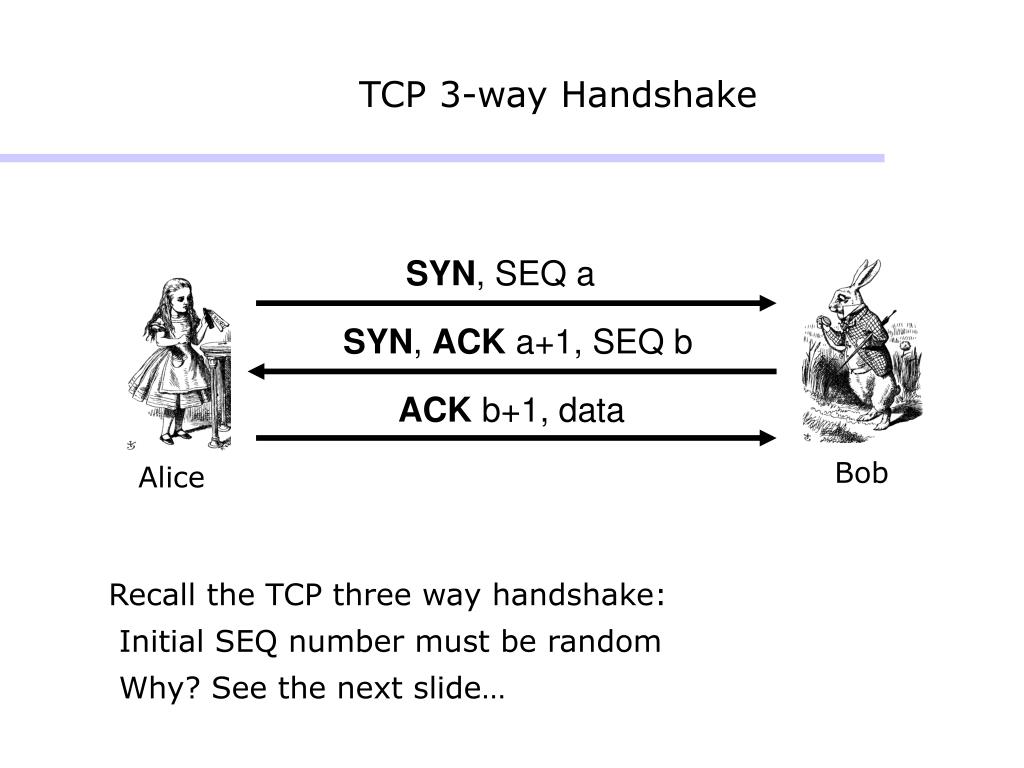 TCP 3-way Handshake

SYN, SEQ a

SYN, ACK a+1, SEQ b

ACK b+1, data

Alice

Bob

Recall the TCP three way handshake:

Initial SEQ number must be random

Why? See the next slide…